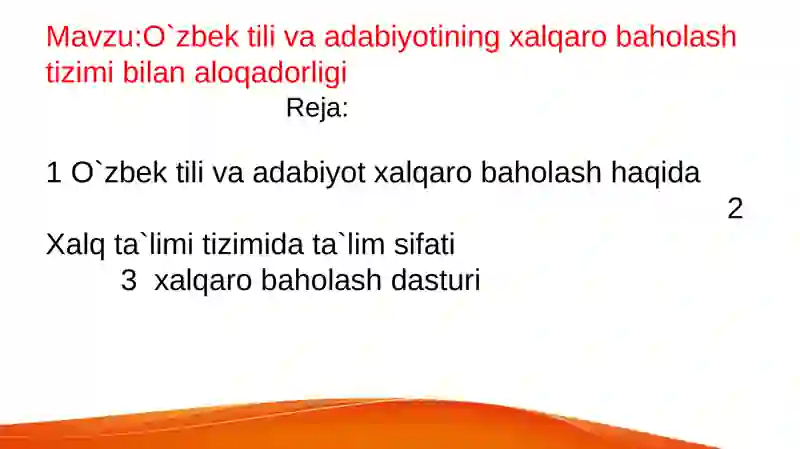 Mavzu:O`zbek tili va adabiyotining xalqaro baholash tizimi bilan aloqadorligi

Reja:

1 O`zbek tili va adabiyot xalqaro baholash haqida

2

Xalq ta`limi tizimida ta`lim sifati

3 xalqaro baholash dasturi